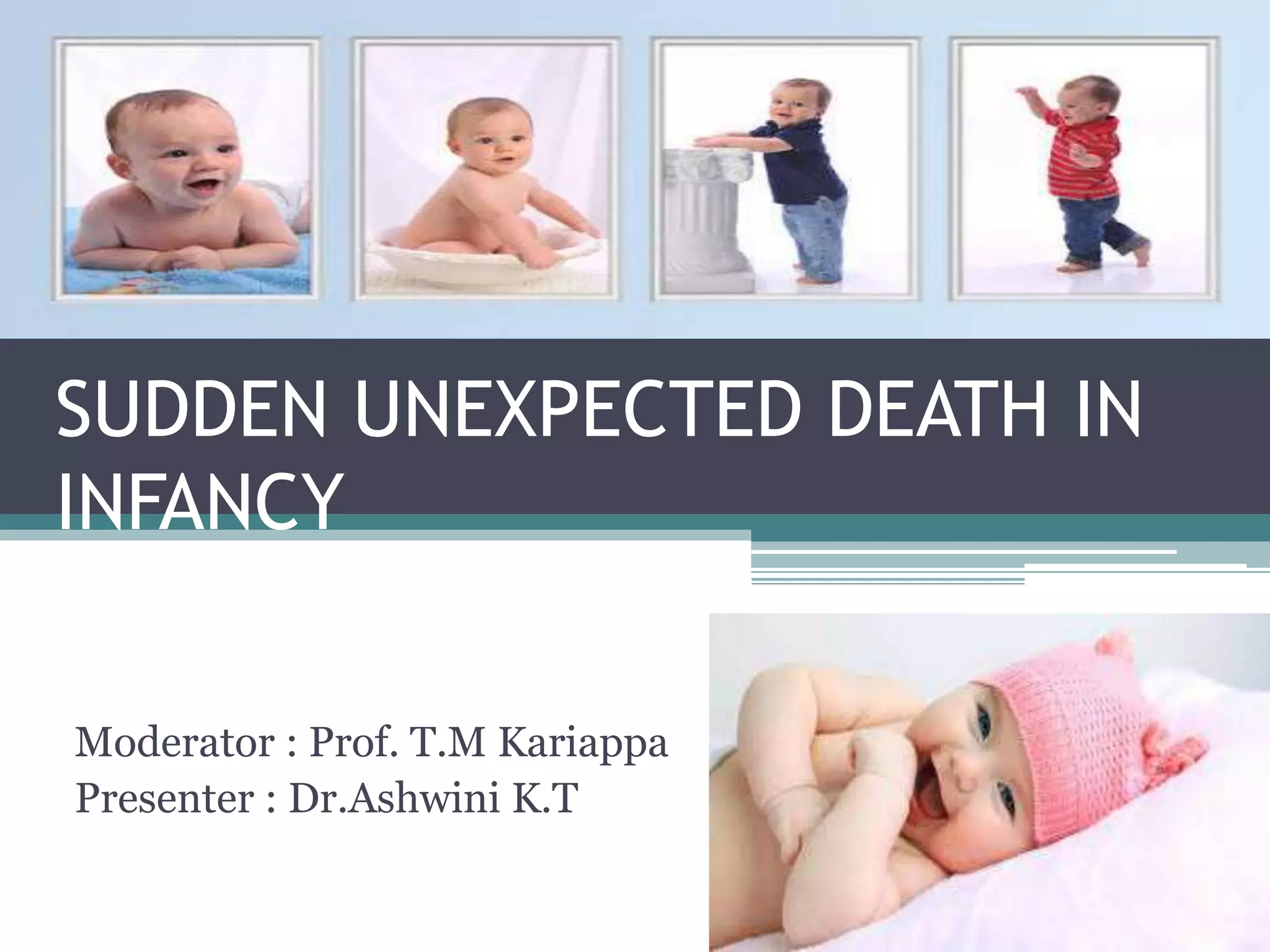 SUDDEN UNEXPECTED DEATH IN INFANCY

Moderator : Prof. T.M Kariappa
Presenter : Dr.Ashwini K.T